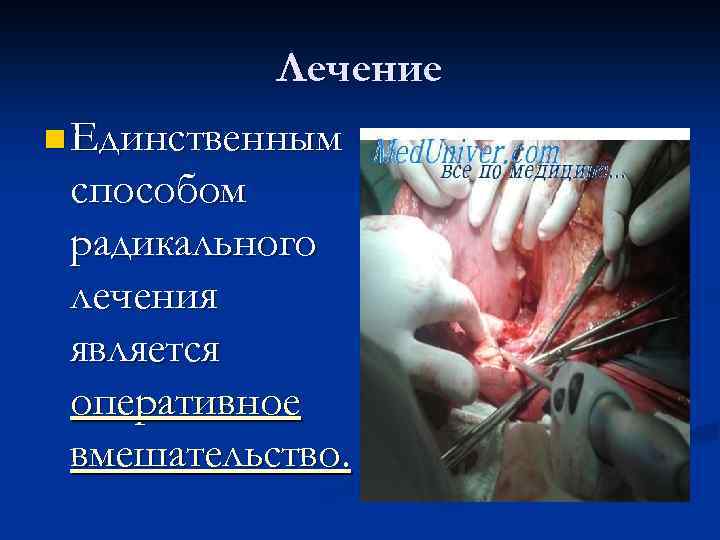 Лечение

Единственным способом радикального лечения является оперативное вмешательство.

MedUniver.com
все по медицине...